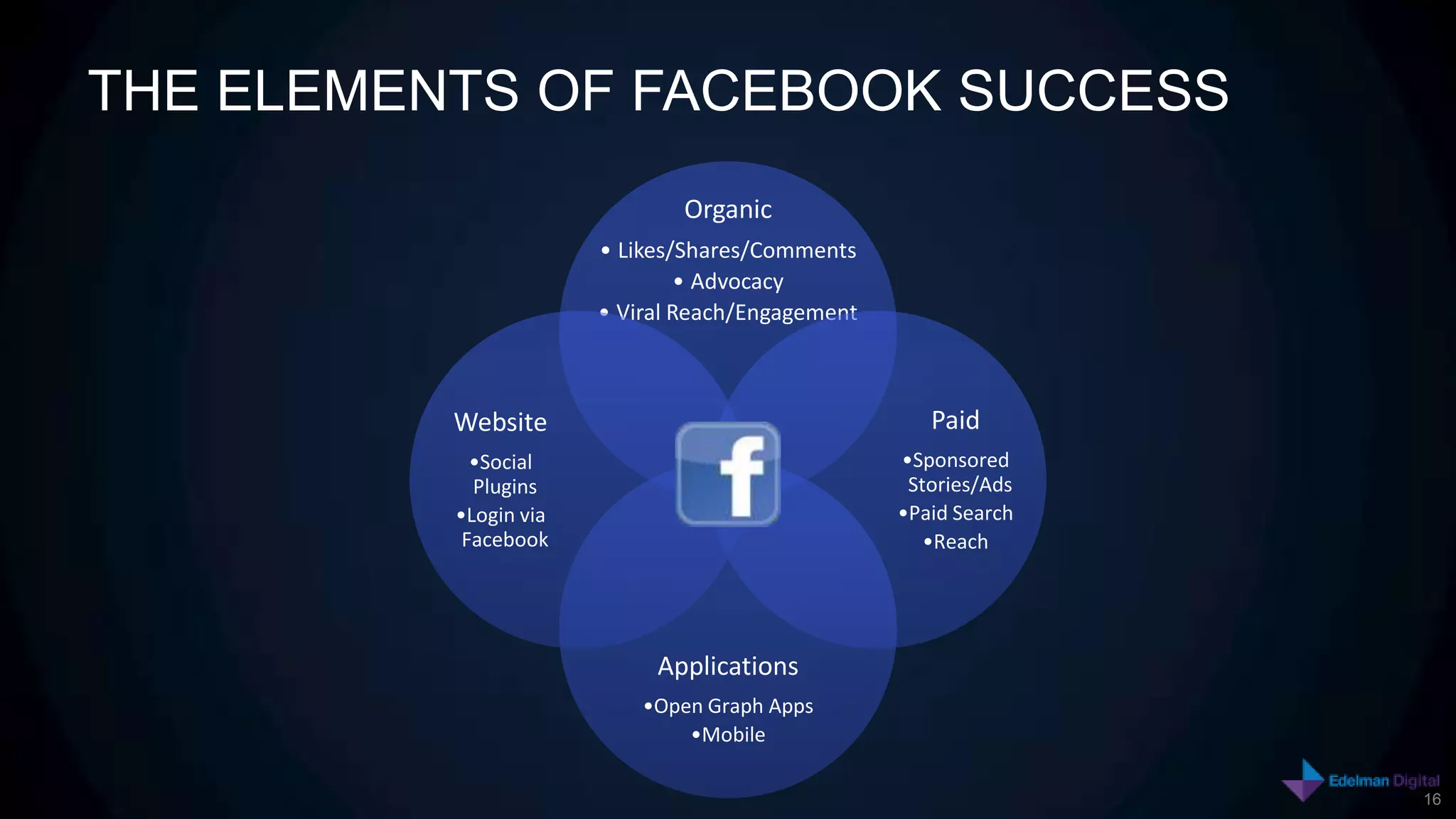 THE ELEMENTS OF FACEBOOK SUCCESS

Organic
• Likes/Shares/Comments
• Advocacy
• Viral Reach/Engagement

Website
•Social Plugins
•Login via Facebook

f

Paid
•Sponsored Stories/Ads
•Paid Search
•Reach

Applications
•Open Graph Apps
•Mobile

Edelman Digital
16